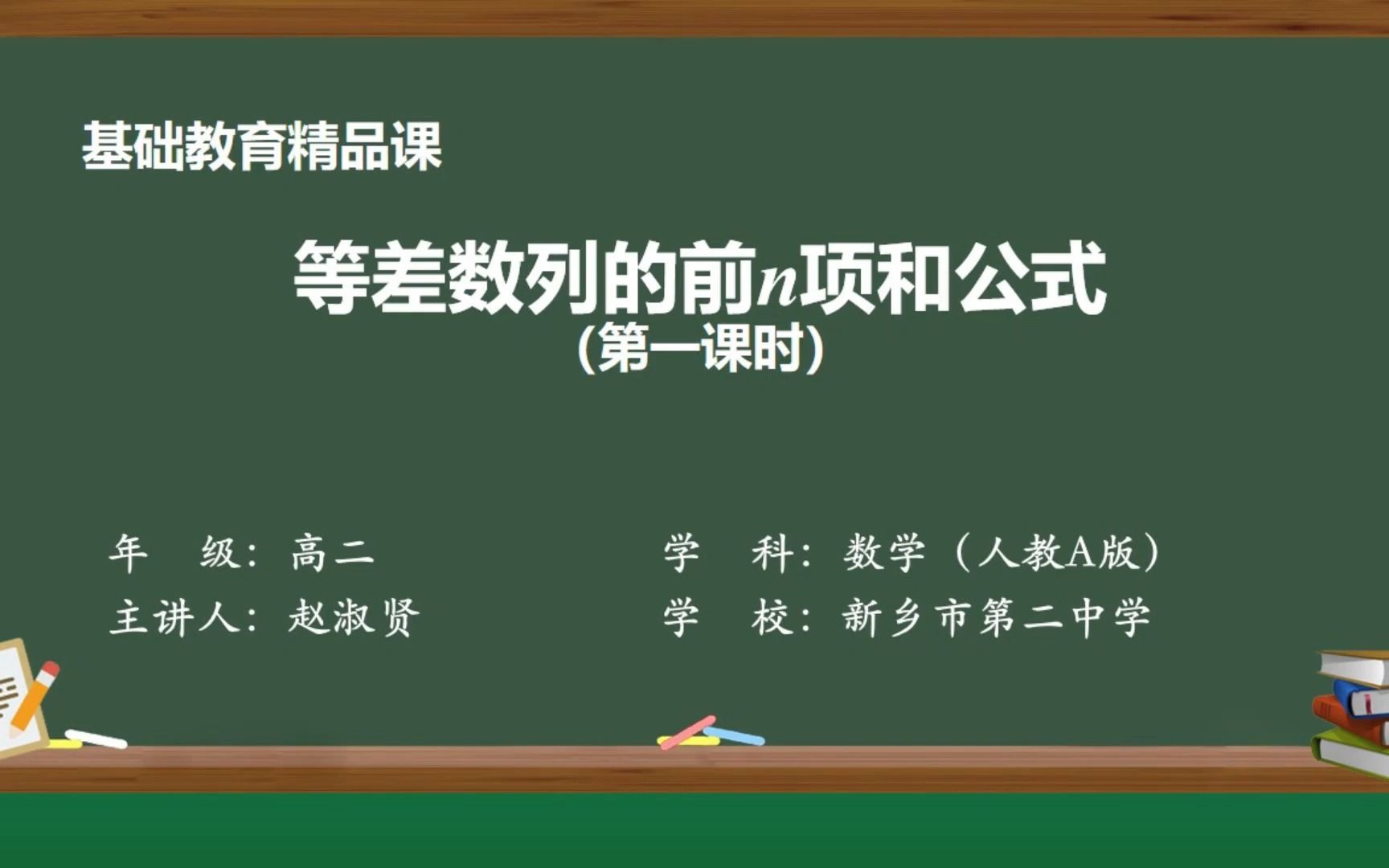 基础教育精品课

等差数列的前$n$项和公式
(第一课时)

年　级：高二

主讲人：赵淑贤

学　科：数学（人教A版）

学　校：新乡市第二中学